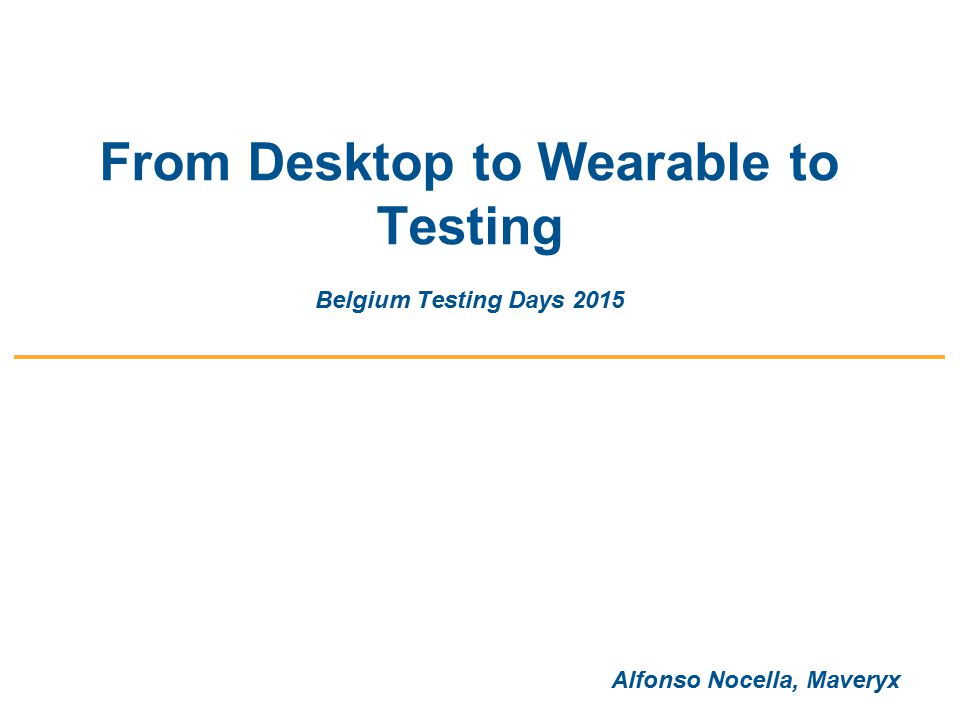 From Desktop to Wearable to Testing

Belgium Testing Days 2015

Alfonso Nocella, Maveryx